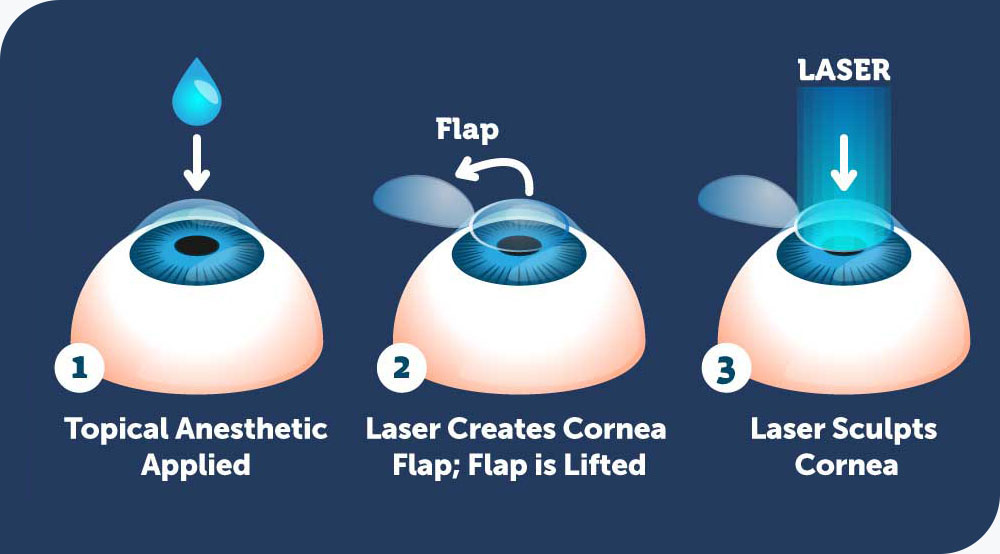 1
Topical Anesthetic Applied

Flap
2
Laser Creates Cornea Flap; Flap is Lifted

LASER
3
Laser Sculpts Cornea